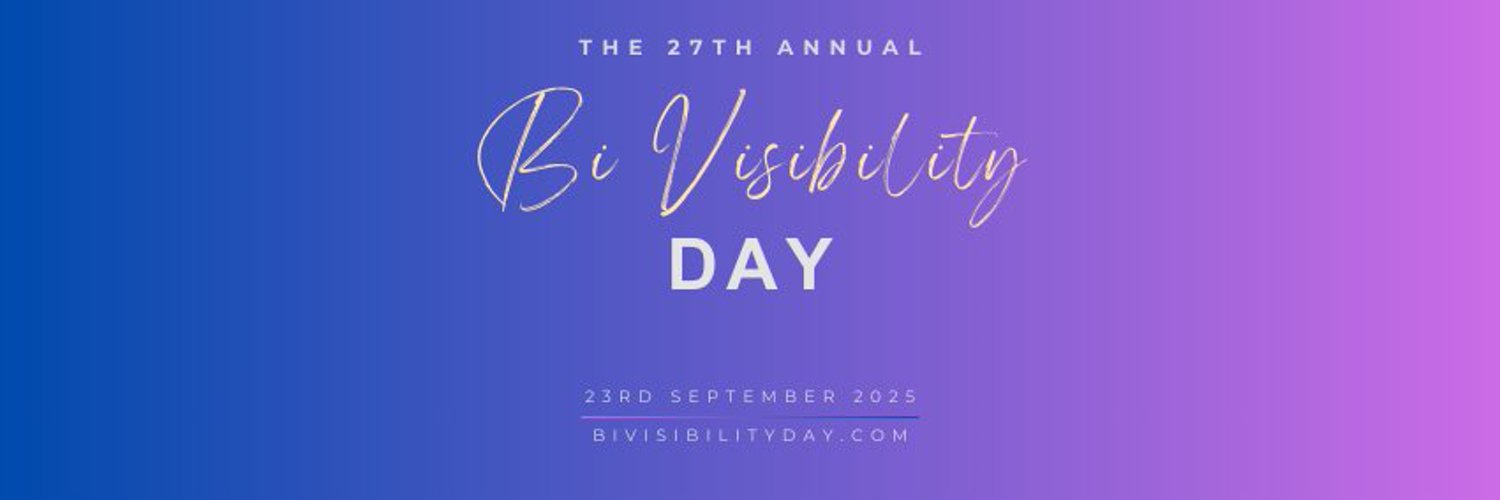 THE 27TH ANNUAL

Bi Visibility

DAY

23RD SEPTEMBER 2025

BIVISIBILITYDAY.COM